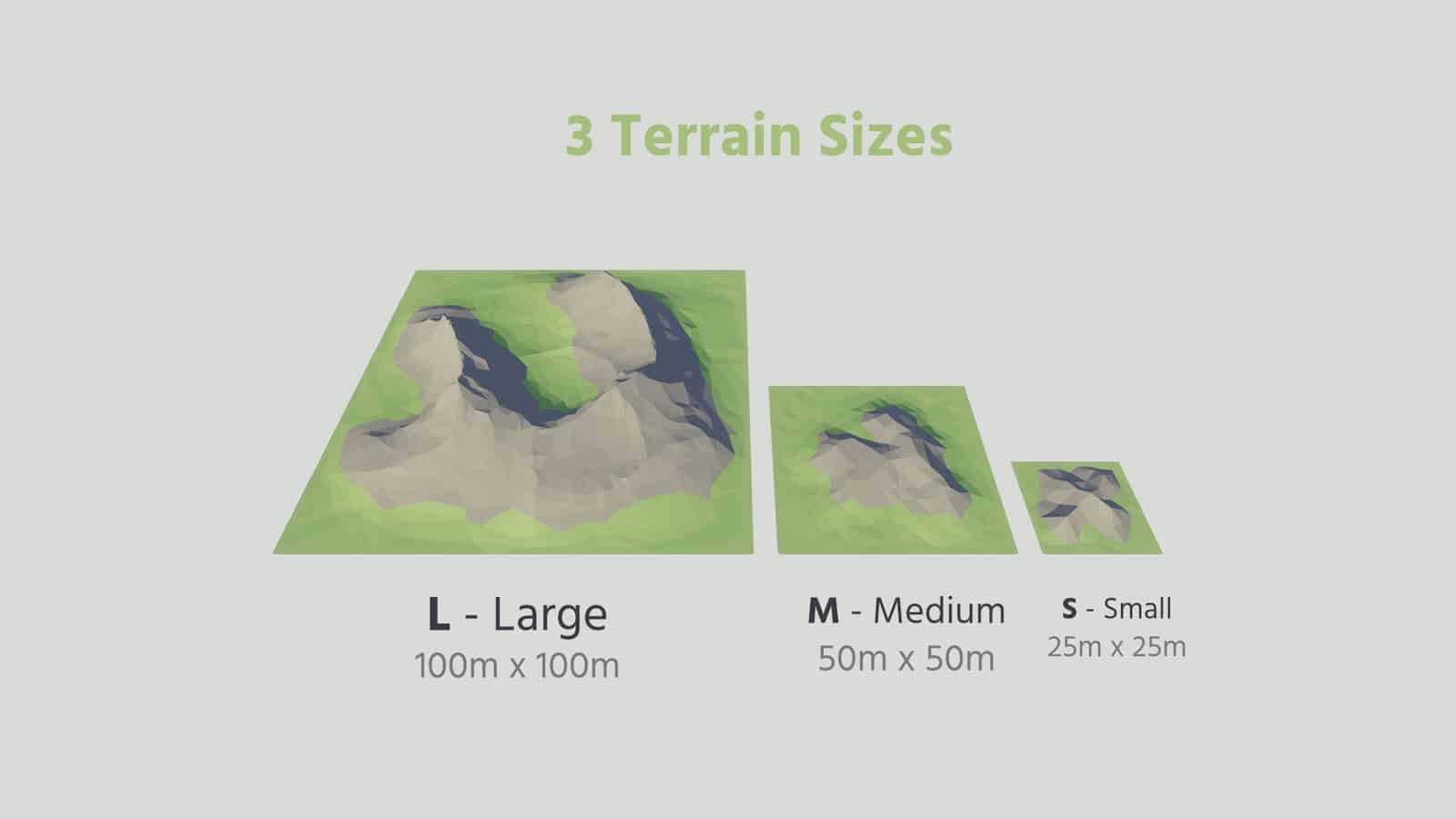 3 Terrain Sizes

L - Large
100m x 100m

M - Medium
50m x 50m

S - Small
25m x 25m